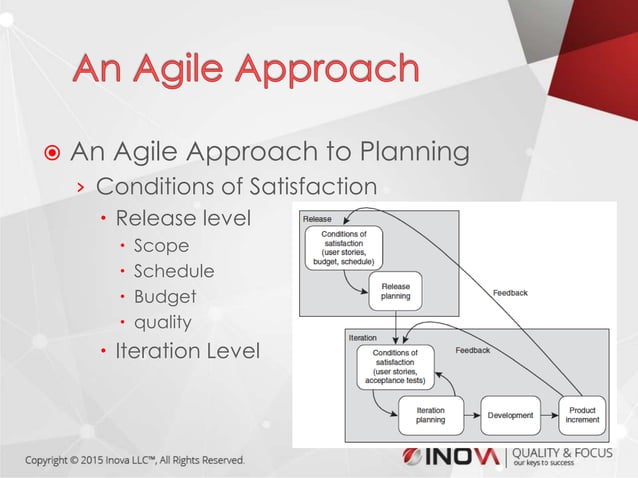 An Agile Approach

An Agile Approach to Planning
› Conditions of Satisfaction
• Release level
• Scope
• Schedule
• Budget
• quality
• Iteration Level

Release

Conditions of satisfaction (user stories, budget, schedule)

Release planning

Feedback

Iteration

Conditions of satisfaction (user stories, acceptance tests)

Feedback

Iteration planning

Development

Product increment

Copyright © 2015 Inova LLC™, All Rights Reserved.

INOVA | QUALITY & FOCUS our keys to success